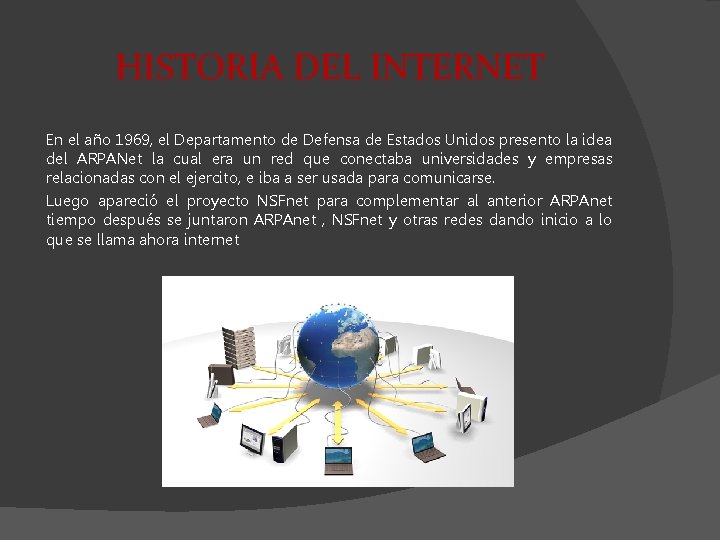 HISTORIA DEL INTERNET

En el año 1969, el Departamento de Defensa de Estados Unidos presento la idea del ARPANet la cual era un red que conectaba universidades y empresas relacionadas con el ejercito, e iba a ser usada para comunicarse.

Luego apareció el proyecto NSFnet para complementar al anterior ARPAnet tiempo después se juntaron ARPAnet , NSFnet y otras redes dando inicio a lo que se llama ahora internet